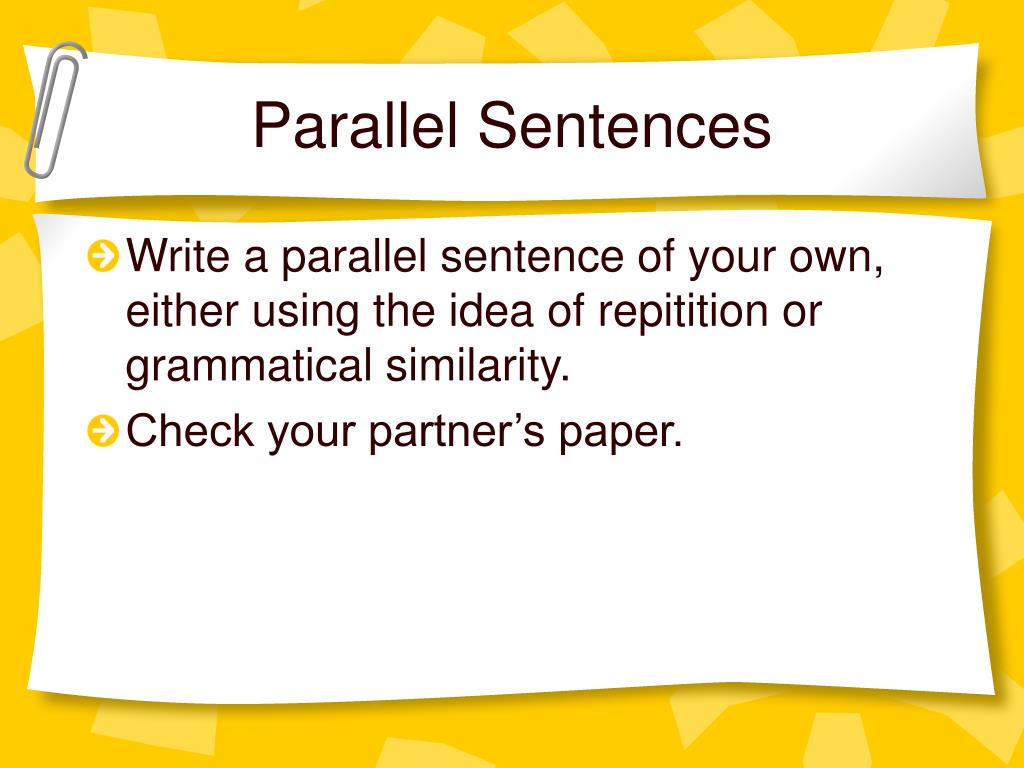 Parallel Sentences

Write a parallel sentence of your own, either using the idea of repitition or grammatical similarity.

Check your partner’s paper.